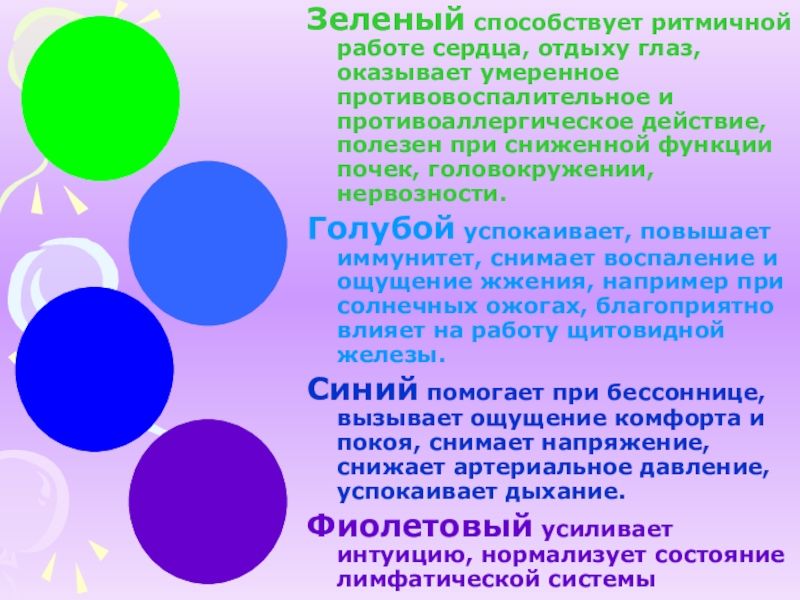 Зеленый способствует ритмичной работе сердца, отдыху глаз, оказывает умеренное противовоспалительное и противоаллергическое действие, полезен при сниженной функции почек, головокружении, нервозности.

Голубой успокаивает, повышает иммунитет, снимает воспаление и ощущение жжения, например при солнечных ожогах, благоприятно влияет на работу щитовидной железы.

Синий помогает при бессоннице, вызывает ощущение комфорта и покоя, снимает напряжение, снижает артериальное давление, успокаивает дыхание.

Фиолетовый усиливает интуицию, нормализует состояние лимфатической системы